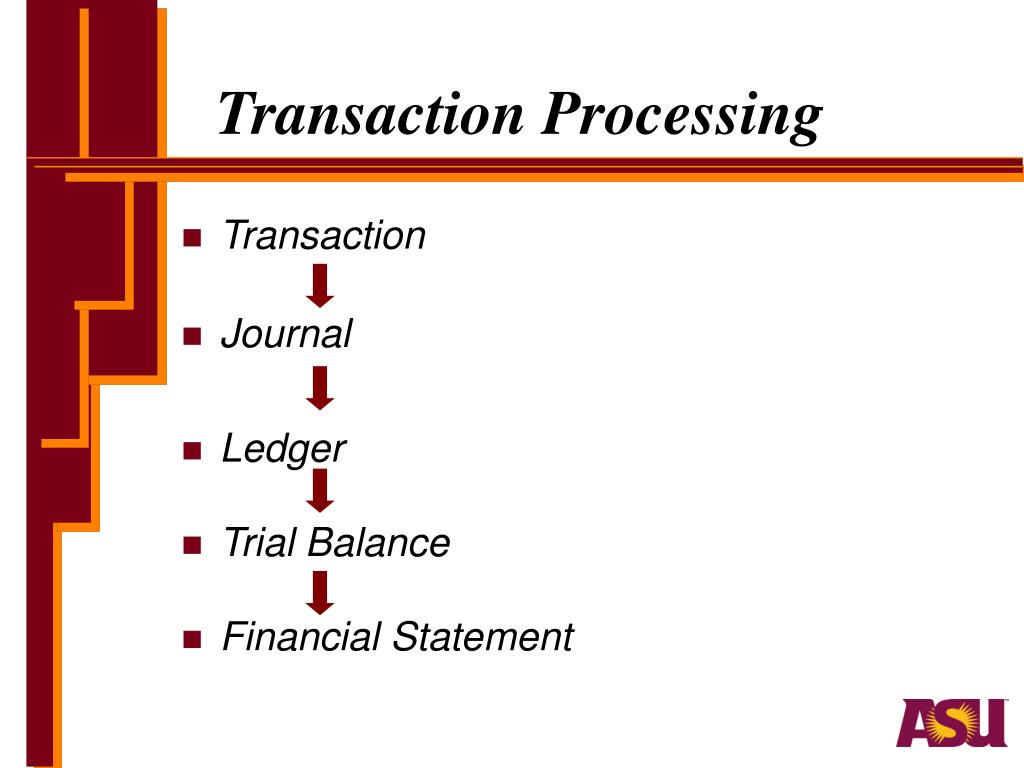 Transaction Processing

- Transaction
- Journal
- Ledger
- Trial Balance
- Financial Statement

ASU